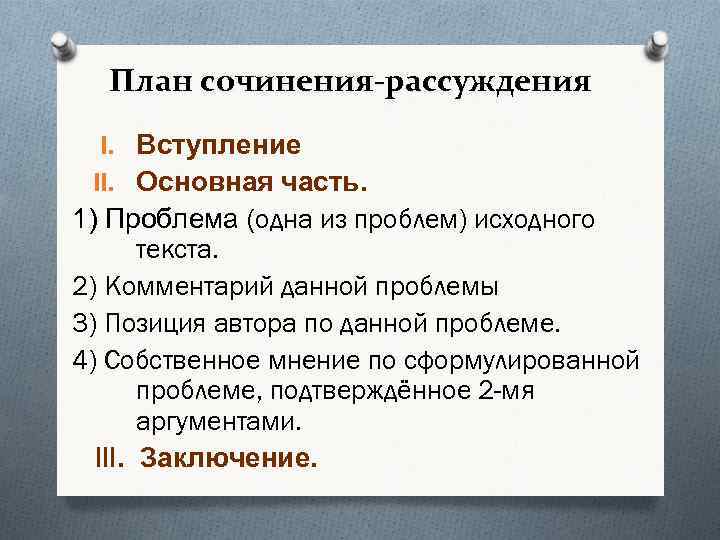 План сочинения-рассуждения

I. Вступление
II. Основная часть.

1) Проблема (одна из проблем) исходного текста.

2) Комментарий данной проблемы

3) Позиция автора по данной проблеме.

4) Собственное мнение по сформулированной проблеме, подтверждённое 2-мя аргументами.

III. Заключение.